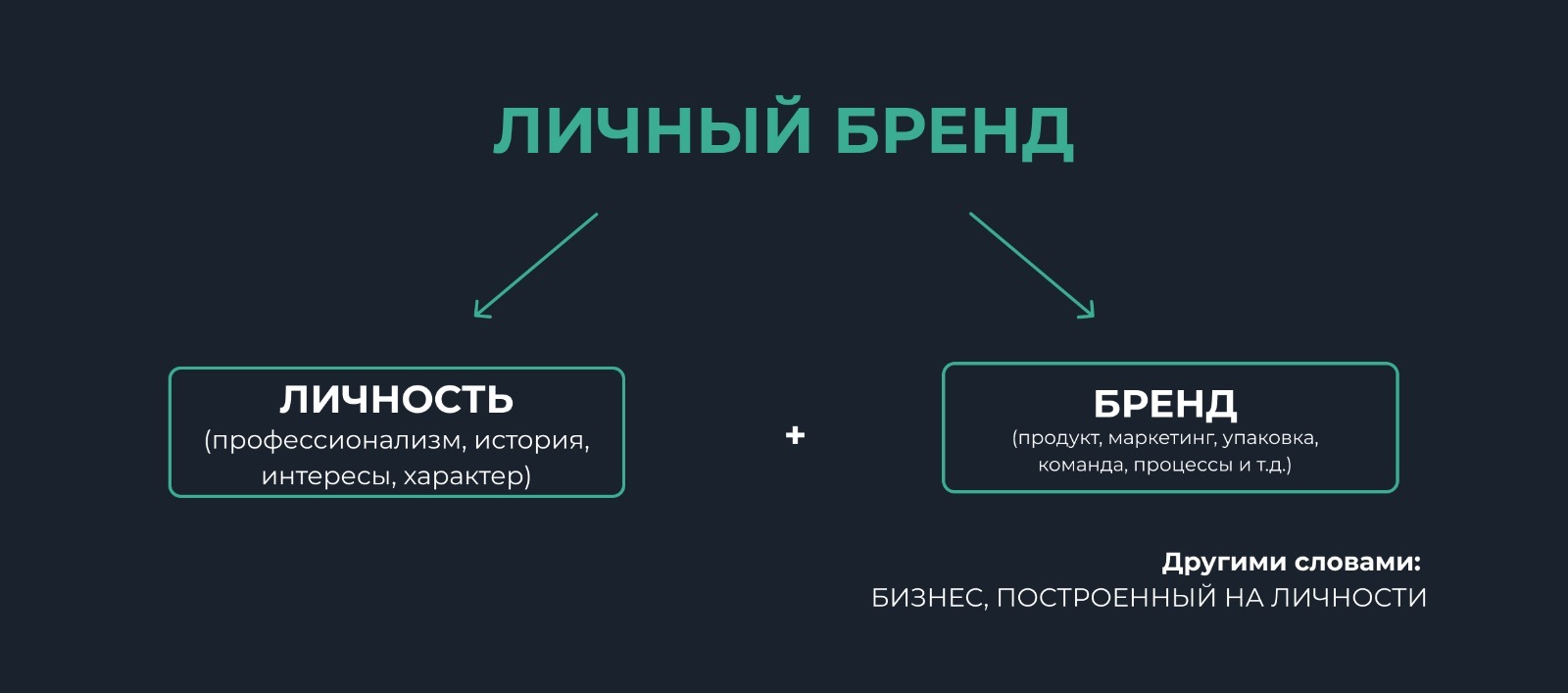 ЛИЧНЫЙ БРЕНД

ЛИЧНОСТЬ
(профессионализм, история, интересы, характер)

+

БРЕНД
(продукт, маркетинг, упаковка, команда, процессы и т.д.)

Другими словами:
БИЗНЕС, ПОСТРОЕННЫЙ НА ЛИЧНОСТИ